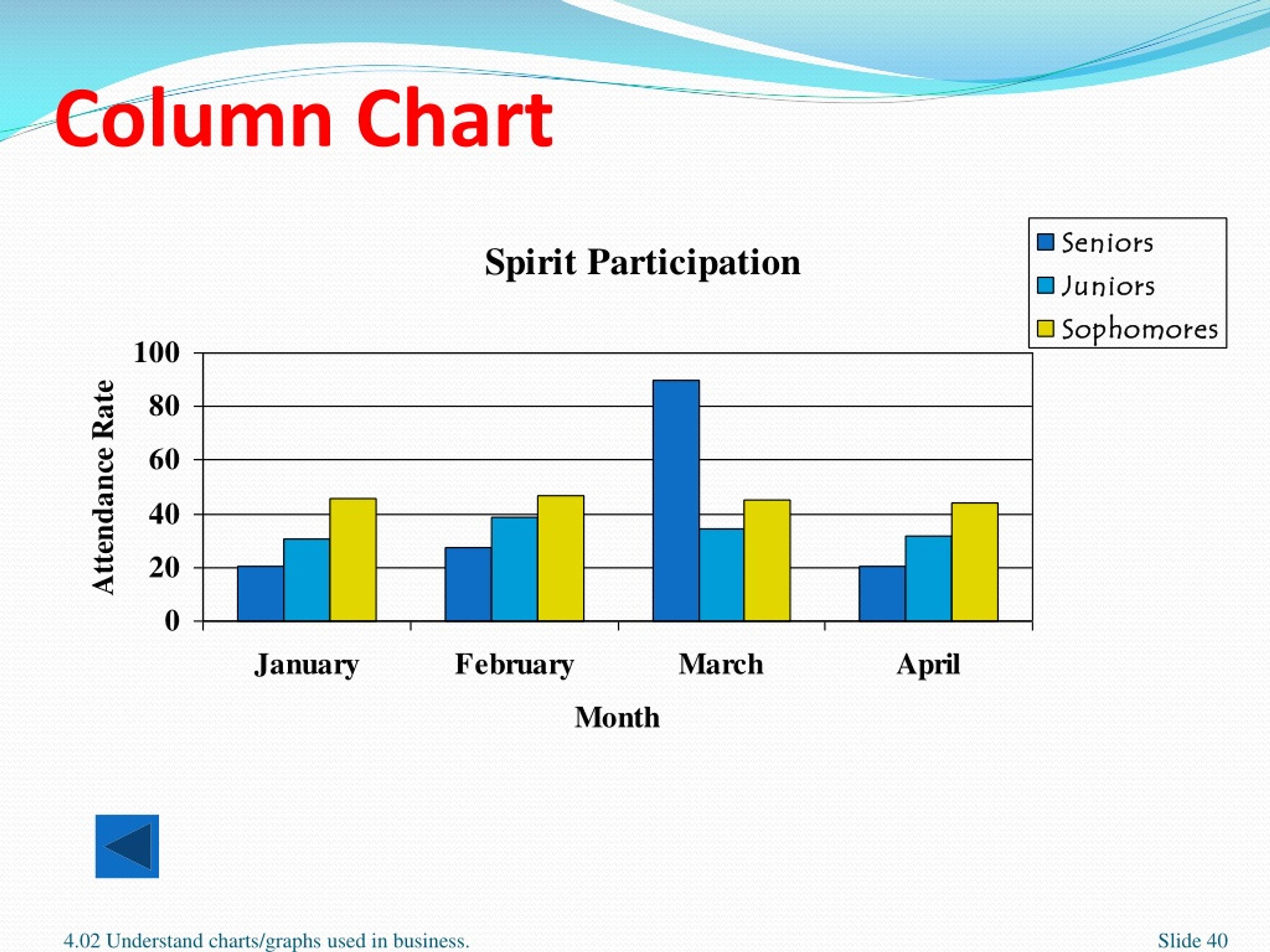 Column Chart

Spirit Participation

Seniors
Juniors
Sophomores

Attendance Rate

100
80
60
40
20
0

January
February
March
April

Month

4.02 Understand charts/graphs used in business.

Slide 40